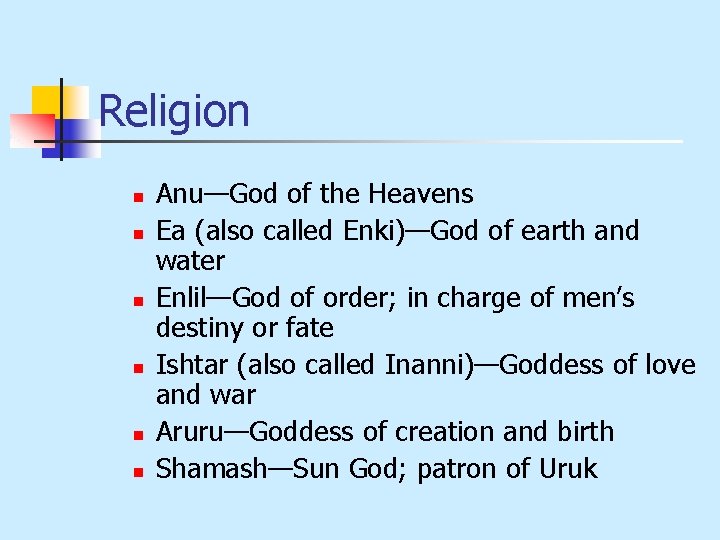 Religion

- Anu—God of the Heavens
- Ea (also called Enki)—God of earth and water
- Enlil—God of order; in charge of men's destiny or fate
- Ishtar (also called Inanni)—Goddess of love and war
- Aruru—Goddess of creation and birth
- Shamash—Sun God; patron of Uruk